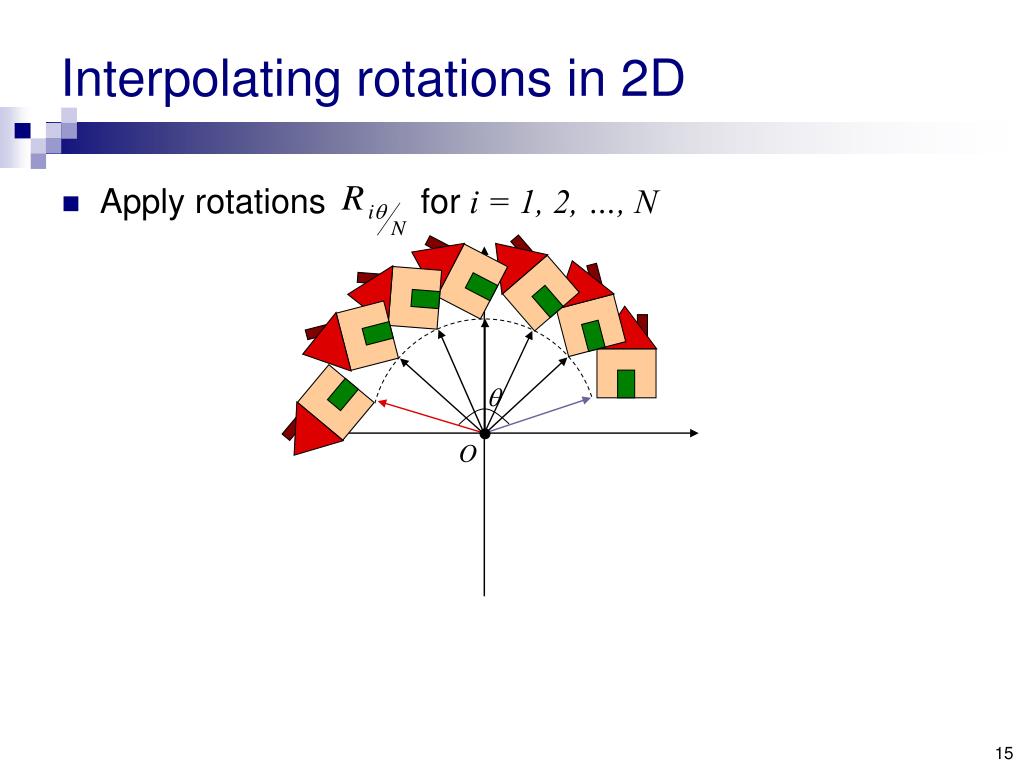 Interpolating rotations in 2D

Apply rotations $R_{i\theta/N}$ for $i = 1, 2, \ldots, N$

$\theta$

$O$

15